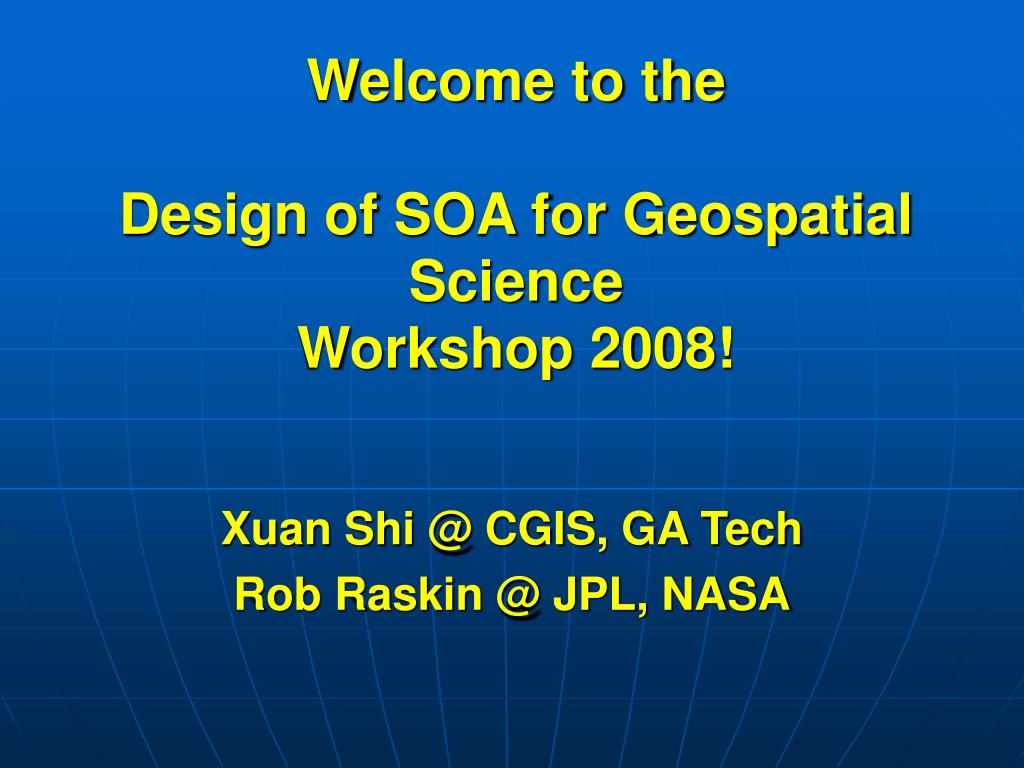 Welcome to the

Design of SOA for Geospatial Science
Workshop 2008!

Xuan Shi @ CGIS, GA Tech
Rob Raskin @ JPL, NASA